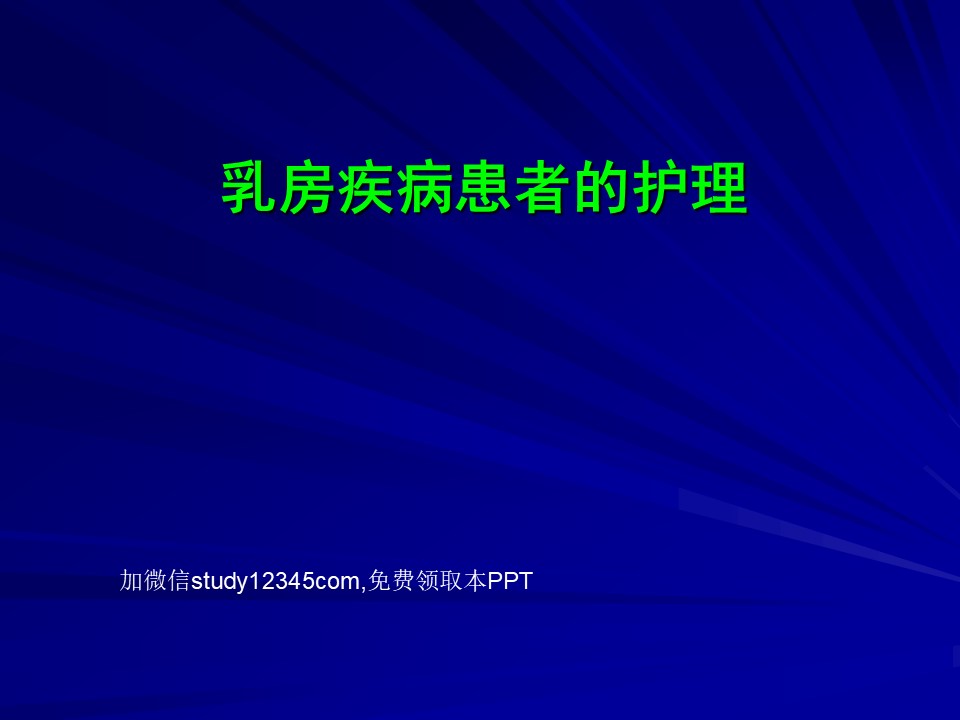 乳房疾病患者的护理

加微信study12345com,免费领取本PPT